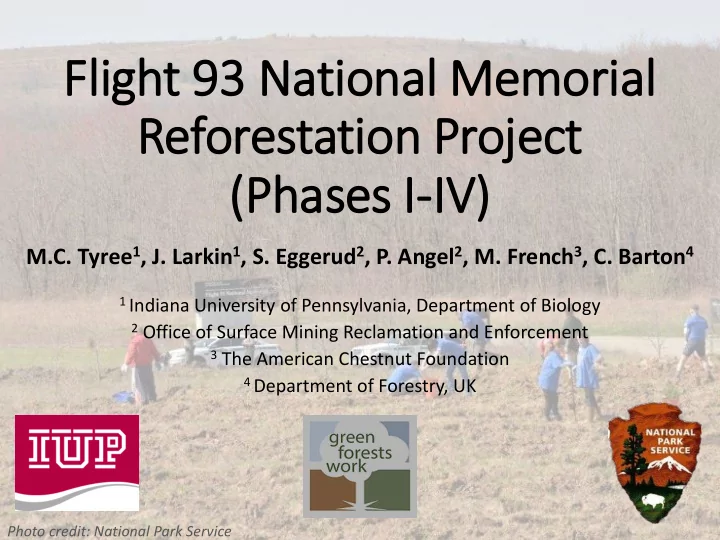 Flight 93 National Memorial Reforestation Project (Phases I-IV)

M.C. Tyree$^1$, J. Larkin$^1$, S. Eggerud$^2$, P. Angel$^2$, M. French$^3$, C. Barton$^4$

$^1$ Indiana University of Pennsylvania, Department of Biology
$^2$ Office of Surface Mining Reclamation and Enforcement
$^3$ The American Chestnut Foundation
$^4$ Department of Forestry, UK

IUP

green forests work

NATIONAL PARK SERVICE

Photo credit: National Park Service